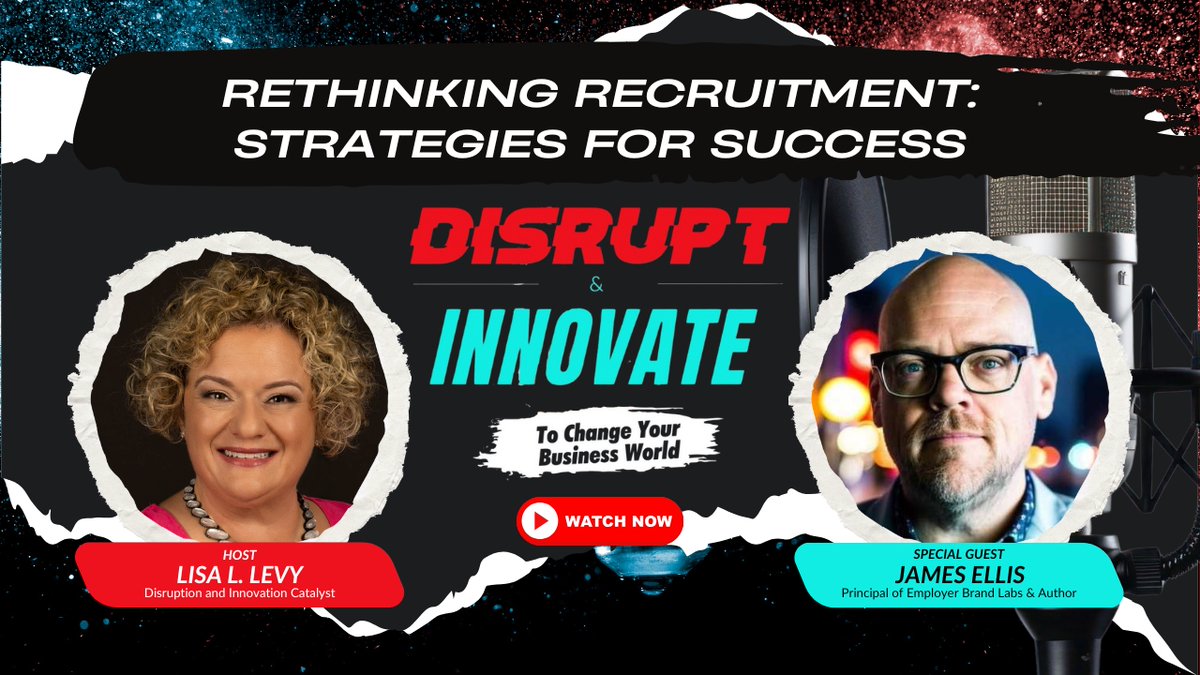 RETHINKING RECRUITMENT: STRATEGIES FOR SUCCESS

DISRUPT
&
INNOVATE

To Change Your Business World

WATCH NOW

HOST
LISA L. LEVY
Disruption and Innovation Catalyst

SPECIAL GUEST
JAMES ELLIS
Principal of Employer Brand Labs & Author